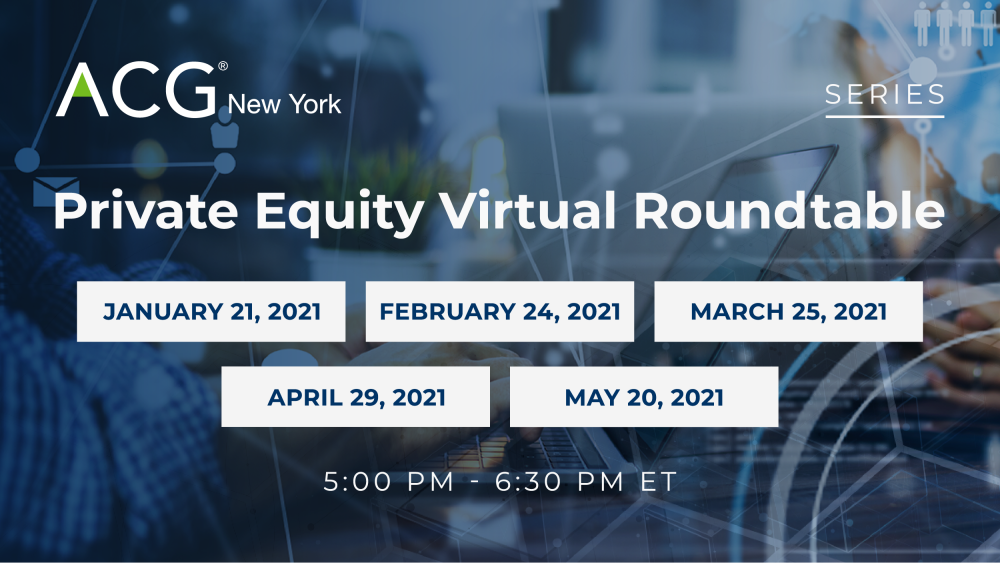 ACG® New York

SERIES

Private Equity Virtual Roundtable

JANUARY 21, 2021

FEBRUARY 24, 2021

MARCH 25, 2021

APRIL 29, 2021

MAY 20, 2021

5:00 PM - 6:30 PM ET